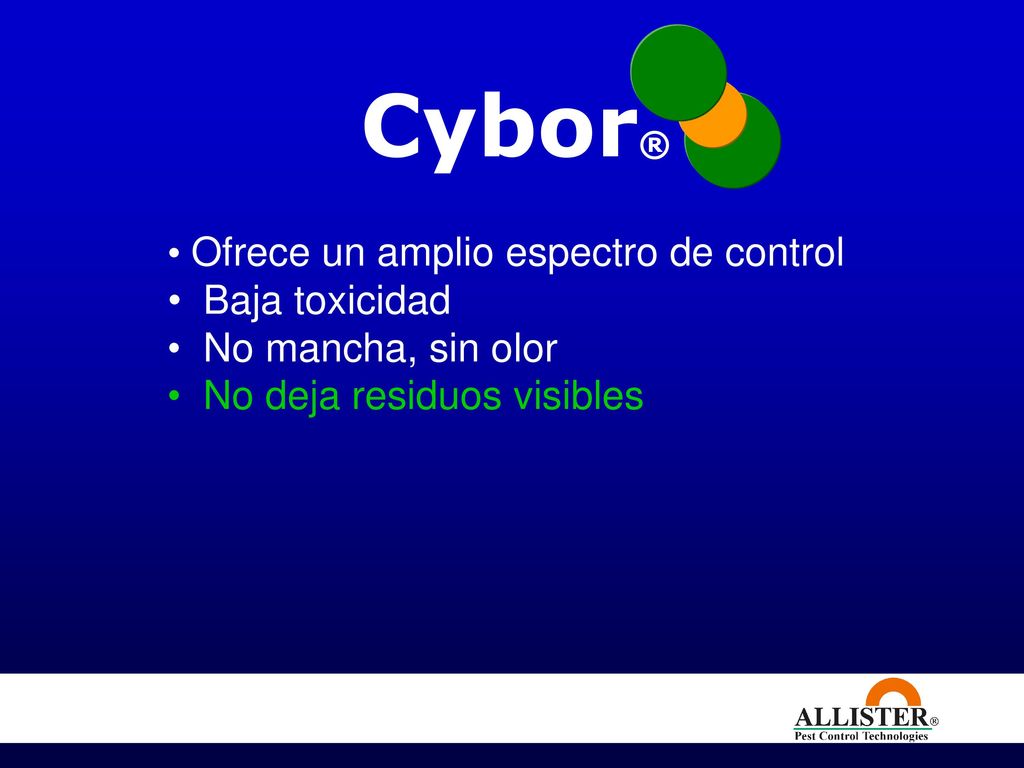 Cybor®

• Ofrece un amplio espectro de control
• Baja toxicidad
• No mancha, sin olor
• No deja residuos visibles

ALLISTER®
Pest Control Technologies